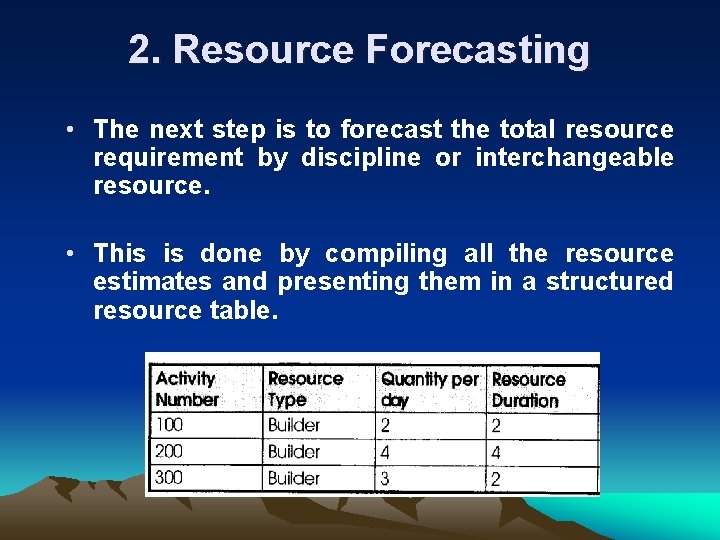 2. Resource Forecasting

• The next step is to forecast the total resource requirement by discipline or interchangeable resource.

• This is done by compiling all the resource estimates and presenting them in a structured resource table.

| Activity Number | Resource Type | Quantity per day | Resource Duration |
|---|---|---|---|
| 100 | Builder | 2 | 2 |
| 200 | Builder | 4 | 4 |
| 300 | Builder | 3 | 2 |